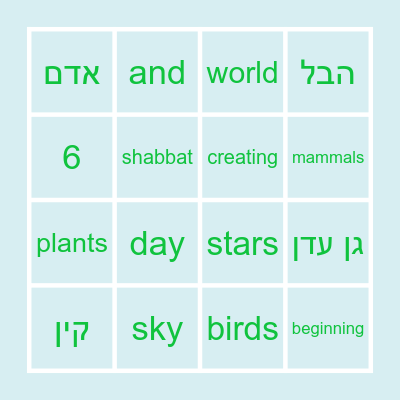 | אדם | and | world | הבל |
|---|---|---|---|
| 6 | shabbat | creating | mammals |
| plants | day | stars | גן עדן |
| קין | sky | birds | beginning |